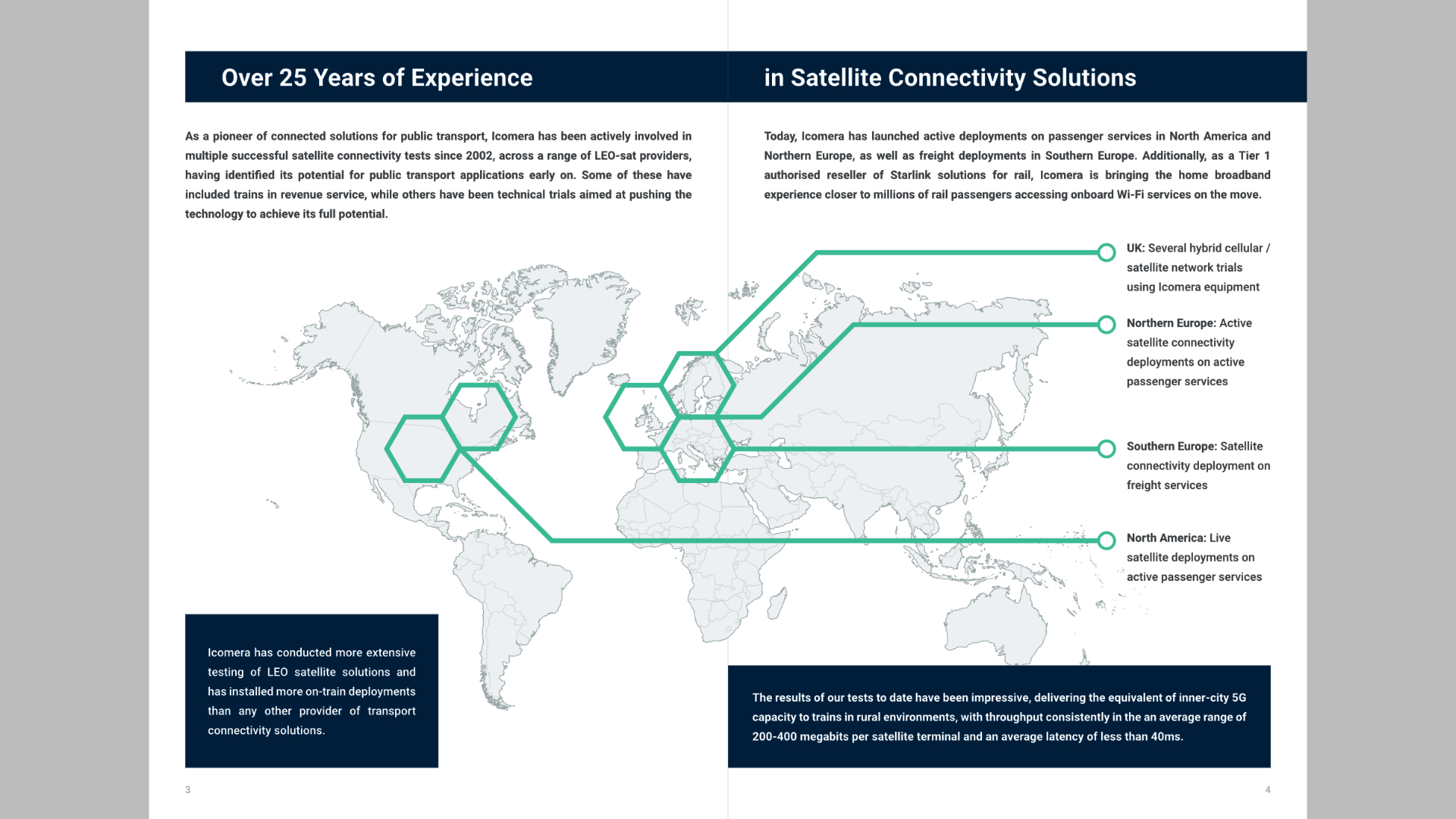 Over 25 Years of Experience

As a pioneer of connected solutions for public transport, Icomera has been actively involved in multiple successful satellite connectivity tests since 2002, across a range of LEO-sat providers, having identified its potential for public transport applications early on. Some of these have included trains in revenue service, while others have been technical trials aimed at pushing the technology to achieve its full potential.

Icomera has conducted more extensive testing of LEO satellite solutions and has installed more on-train deployments than any other provider of transport connectivity solutions.

3

in Satellite Connectivity Solutions

Today, Icomera has launched active deployments on passenger services in North America and Northern Europe, as well as freight deployments in Southern Europe. Additionally, as a Tier 1 authorised reseller of Starlink solutions for rail, Icomera is bringing the home broadband experience closer to millions of rail passengers accessing onboard Wi-Fi services on the move.

UK: Several hybrid cellular / satellite network trials using Icomera equipment

Northern Europe: Active satellite connectivity deployments on active passenger services

Southern Europe: Satellite connectivity deployment on freight services

North America: Live satellite deployments on active passenger services

The results of our tests to date have been impressive, delivering the equivalent of inner-city 5G capacity to trains in rural environments, with throughput consistently in the an average range of 200-400 megabits per satellite terminal and an average latency of less than 40ms.

4